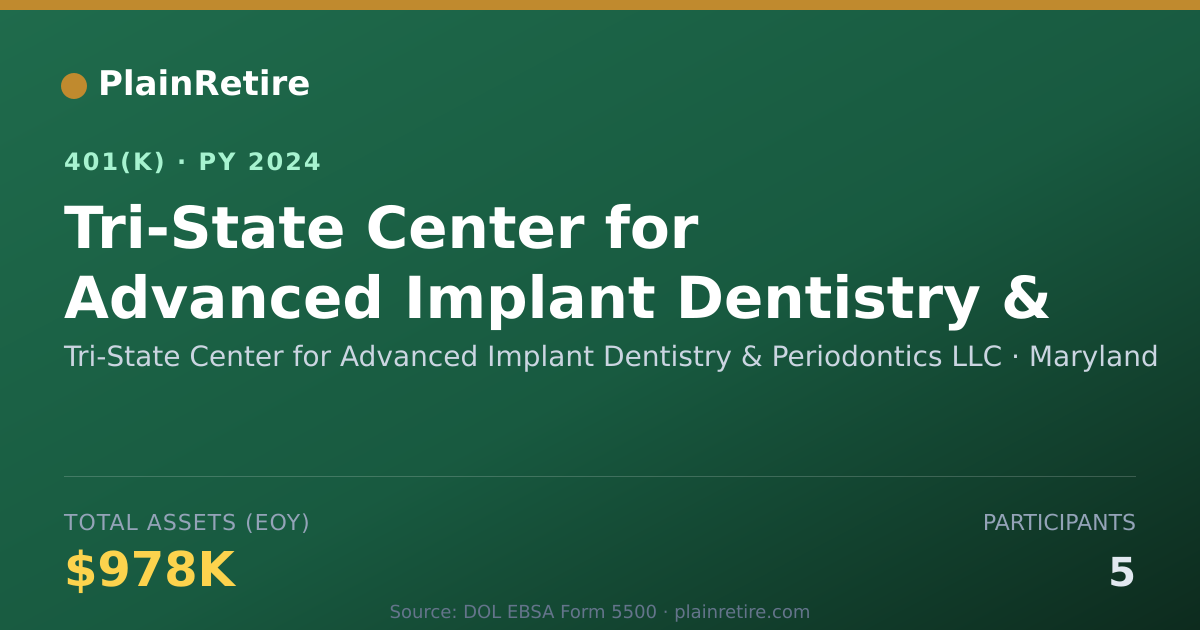 PlainRetire

401(K) · PY 2024

Tri-State Center for Advanced Implant Dentistry &

Tri-State Center for Advanced Implant Dentistry & Periodontics LLC · Maryland

TOTAL ASSETS (EOY)

$978K

PARTICIPANTS

5

Source: DOL EBSA Form 5500 · plainretire.com